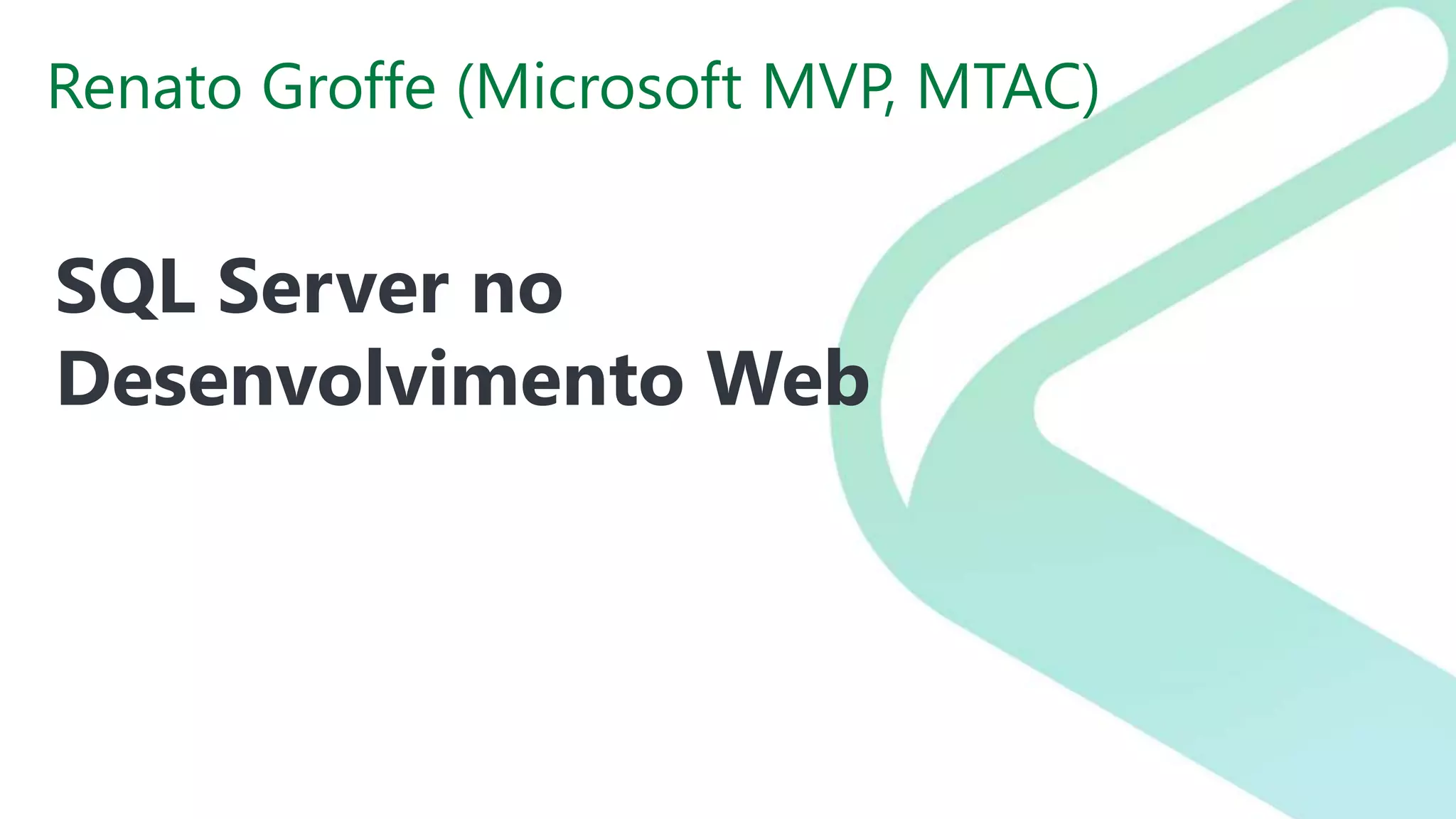 Renato Groffe (Microsoft MVP, MTAC)

SQL Server no Desenvolvimento Web